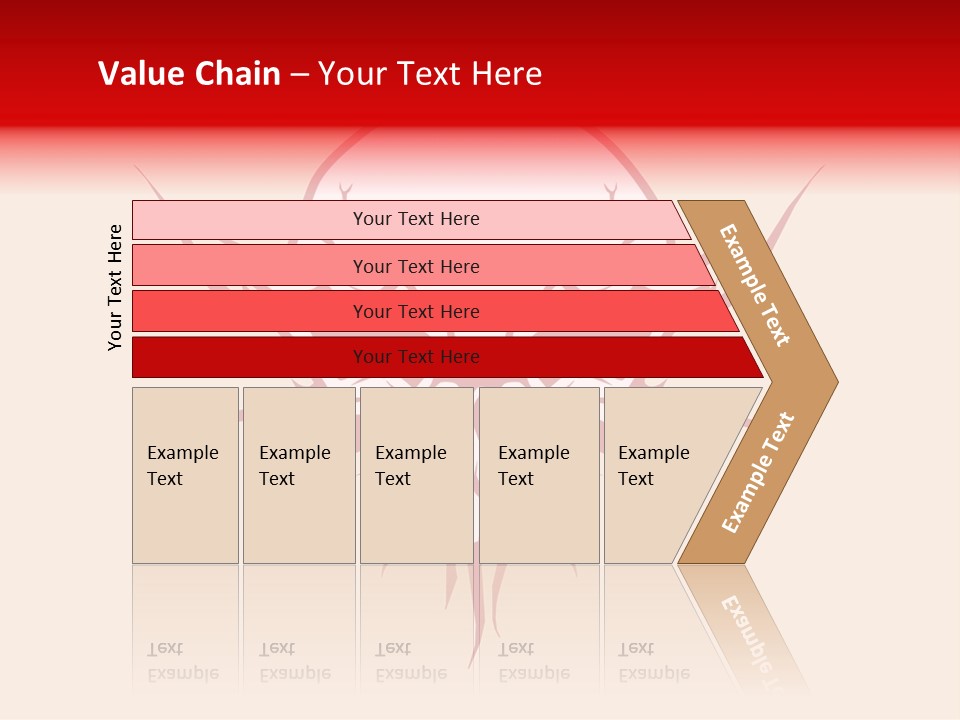 Value Chain – Your Text Here

Your Text Here

Your Text Here

Your Text Here

Your Text Here

Your Text Here

Example Text

Example Text

Example Text

Example Text

Example Text

Example Text

Example Text